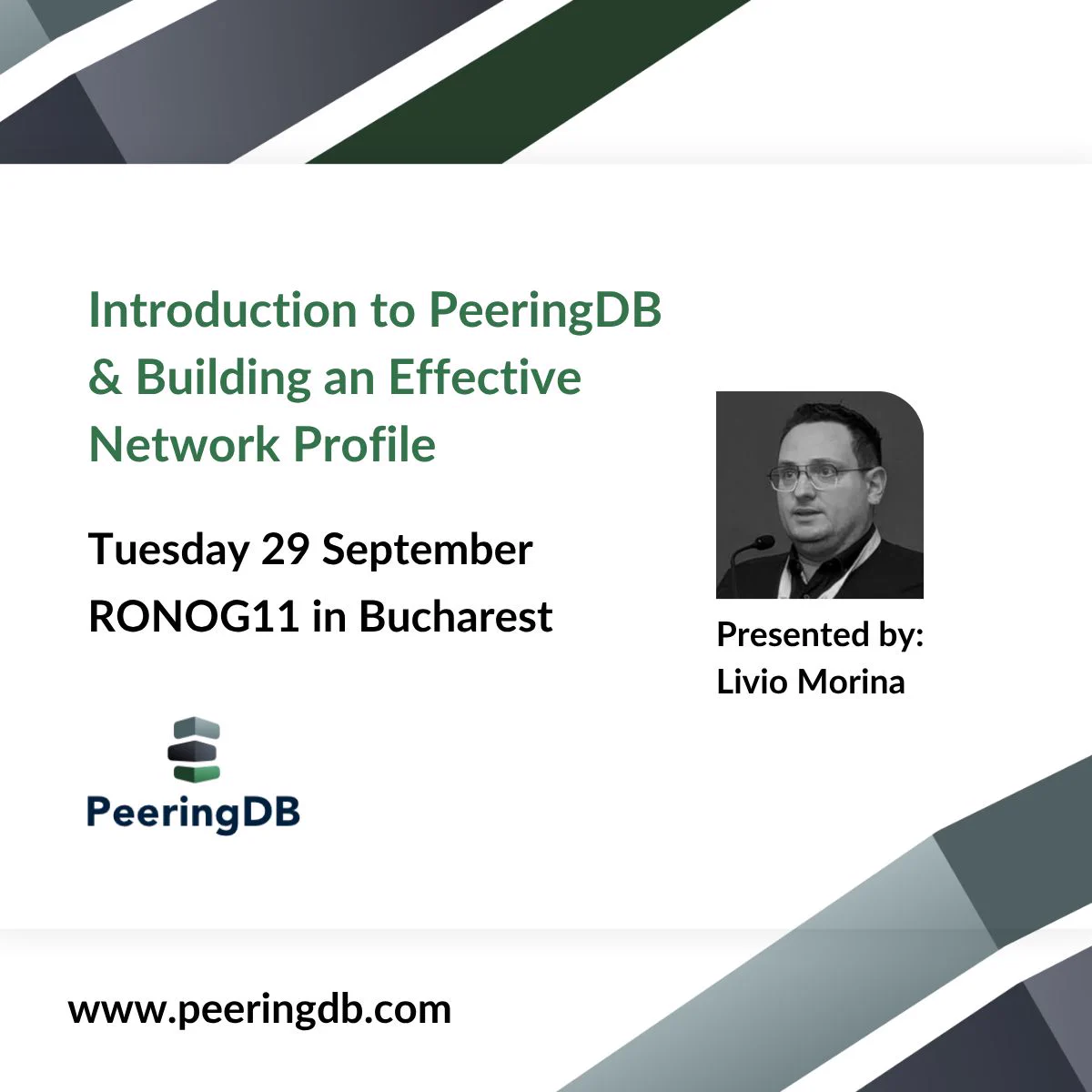 Introduction to PeeringDB & Building an Effective Network Profile

Tuesday 29 September
RONOG11 in Bucharest

Presented by:
Livio Morina

PeeringDB

www.peeringdb.com